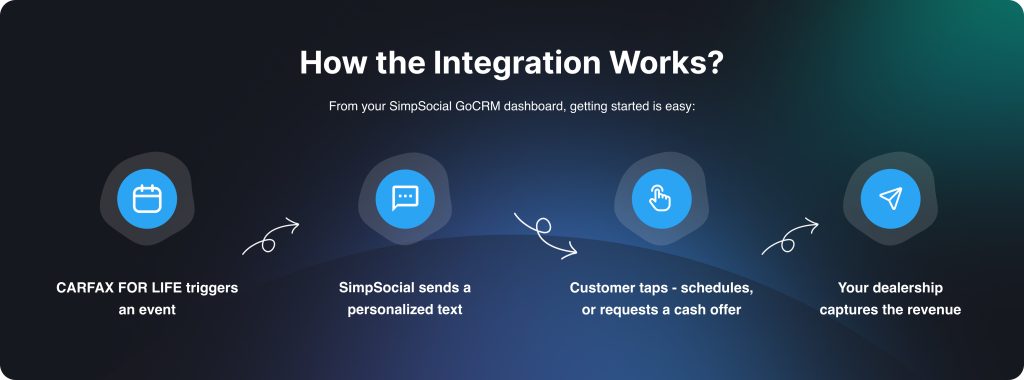 How the Integration Works?

From your SimpSocial GoCRM dashboard, getting started is easy:

CARFAX FOR LIFE triggers an event

SimpSocial sends a personalized text

Customer taps - schedules, or requests a cash offer

Your dealership captures the revenue